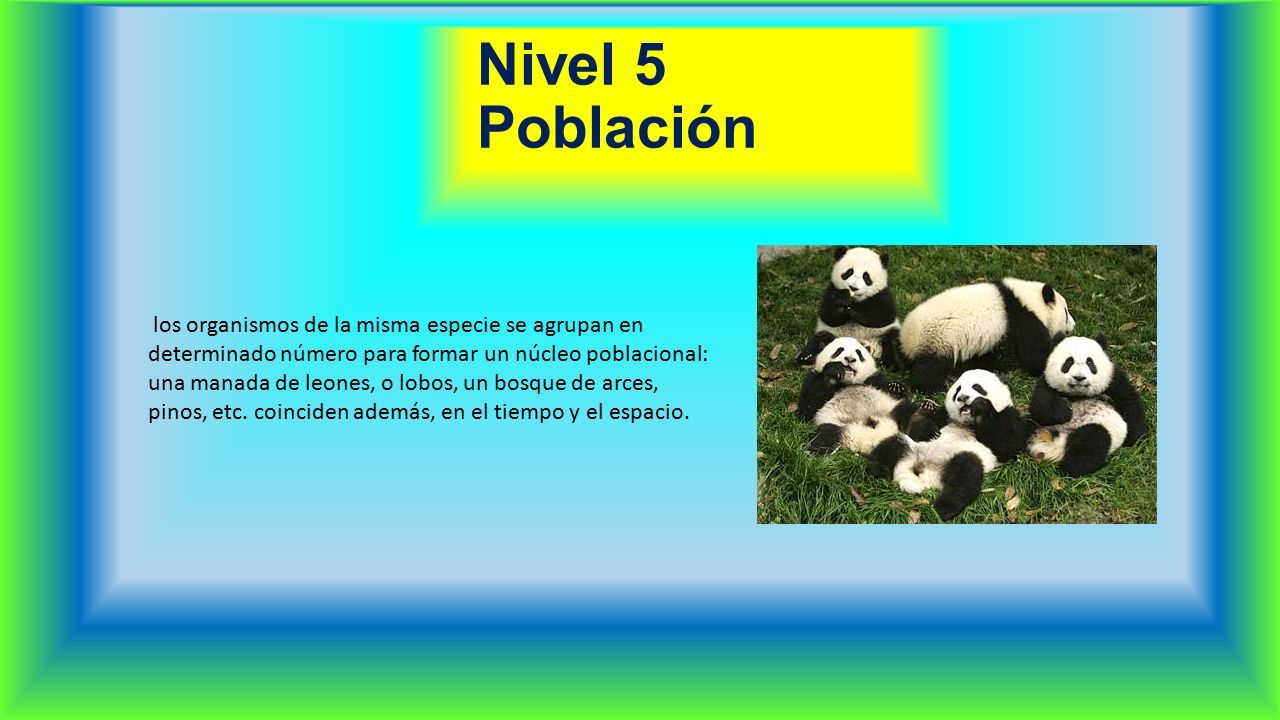 Nivel 5
Población

los organismos de la misma especie se agrupan en determinado número para formar un núcleo poblacional: una manada de leones, o lobos, un bosque de arces, pinos, etc. coinciden además, en el tiempo y el espacio.